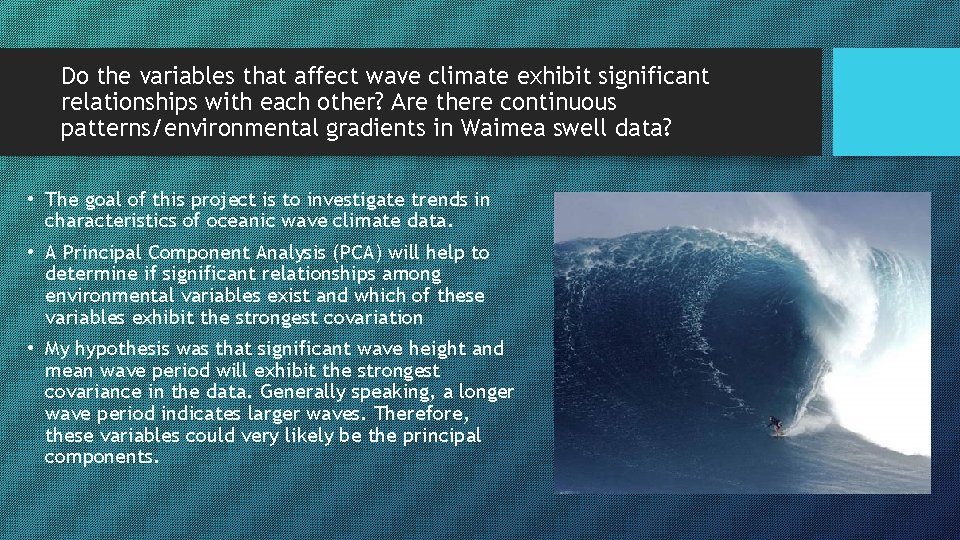 Do the variables that affect wave climate exhibit significant relationships with each other? Are there continuous patterns/environmental gradients in Waimea swell data?

• The goal of this project is to investigate trends in characteristics of oceanic wave climate data.

• A Principal Component Analysis (PCA) will help to determine if significant relationships among environmental variables exist and which of these variables exhibit the strongest covariation

• My hypothesis was that significant wave height and mean wave period will exhibit the strongest covariance in the data. Generally speaking, a longer wave period indicates larger waves. Therefore, these variables could very likely be the principal components.